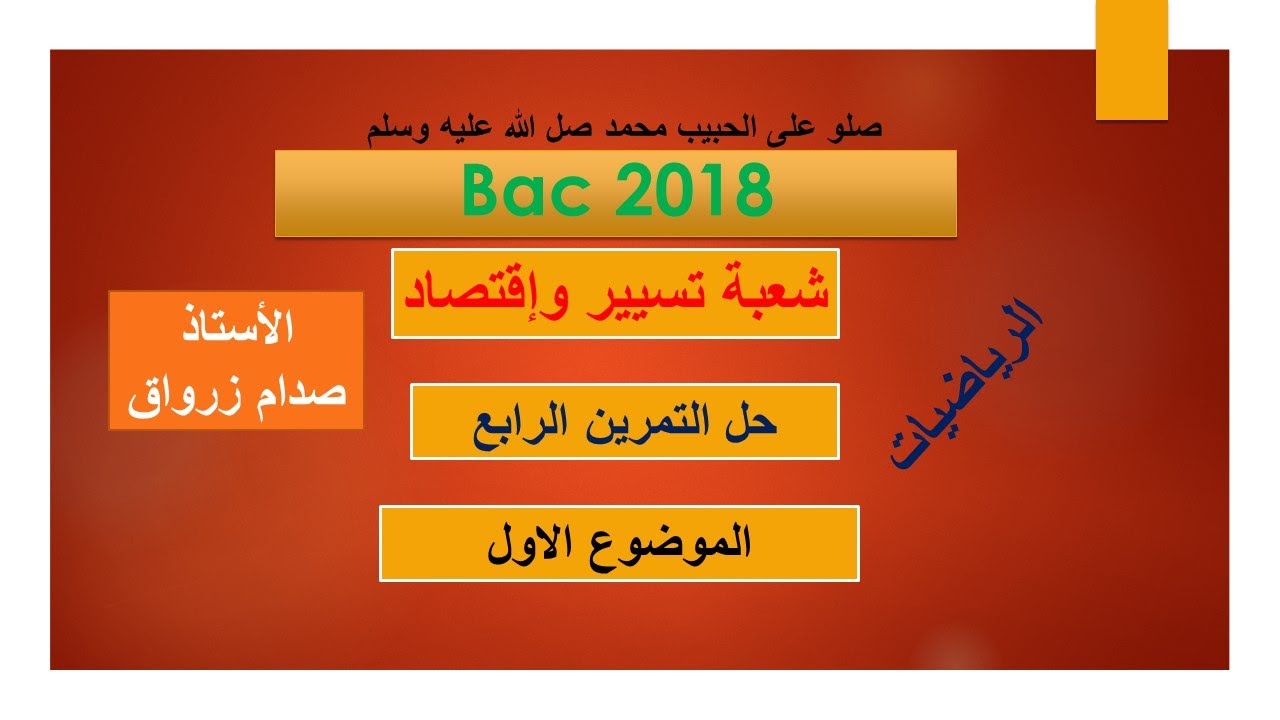 صلو على الحبيب محمد صل الله عليه وسلم

Bac 2018

شعبة تسيير وإقتصاد

الأستاذ
صدام زرواق

الرياضيات

حل التمرين الرابع

الموضوع الاول